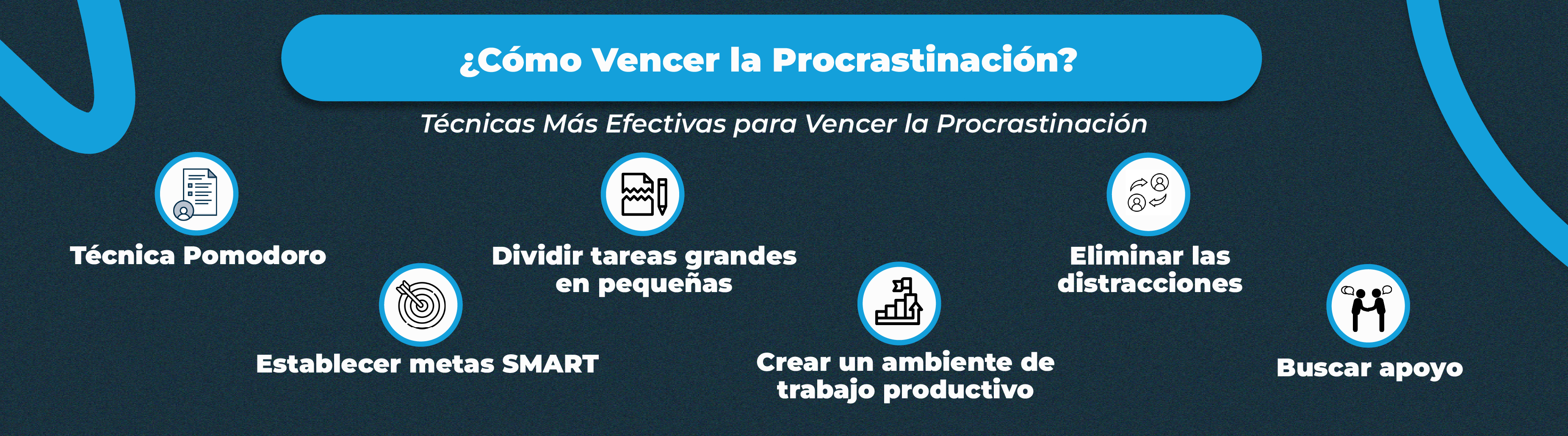 ¿Cómo Vencer la Procrastinación?

Técnicas Más Efectivas para Vencer la Procrastinación

Técnica Pomodoro

Establecer metas SMART

Dividir tareas grandes en pequeñas

Crear un ambiente de trabajo productivo

Eliminar las distracciones

Buscar apoyo